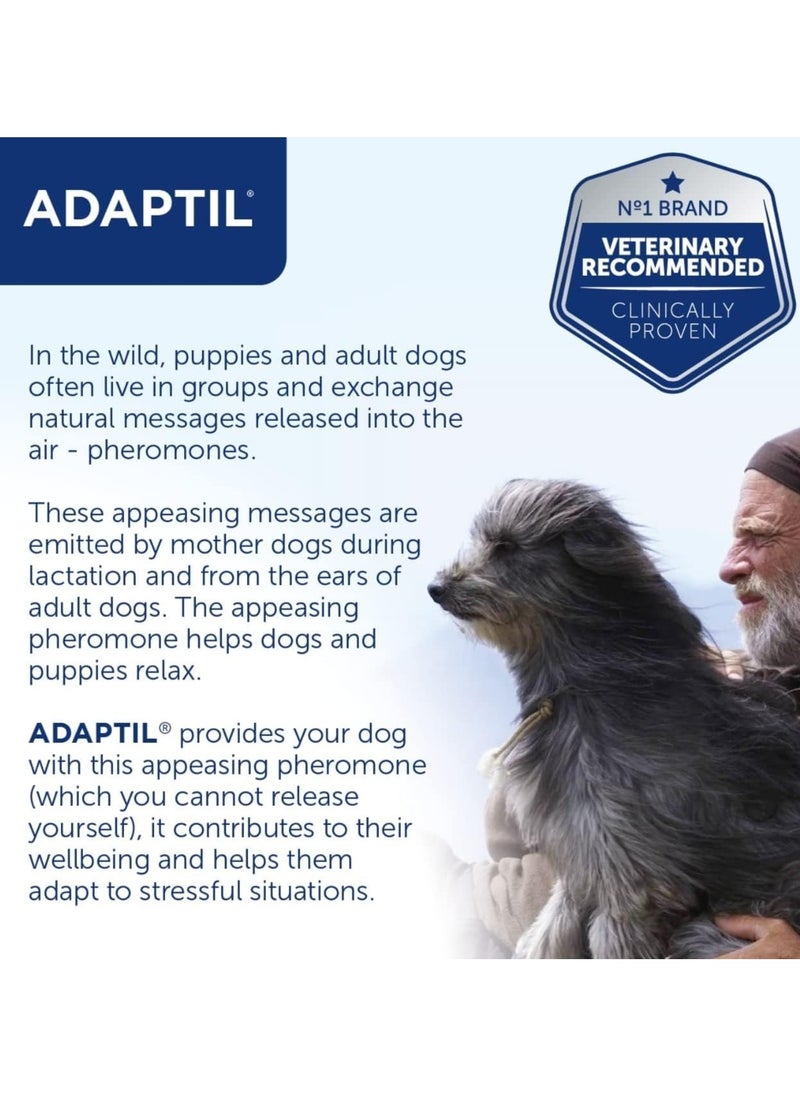 ADAPTIL®

Nº1 BRAND
VETERINARY RECOMMENDED
CLINICALLY PROVEN

In the wild, puppies and adult dogs often live in groups and exchange natural messages released into the air - pheromones.

These appeasing messages are emitted by mother dogs during lactation and from the ears of adult dogs. The appeasing pheromone helps dogs and puppies relax.

ADAPTIL® provides your dog with this appeasing pheromone (which you cannot release yourself), it contributes to their wellbeing and helps them adapt to stressful situations.